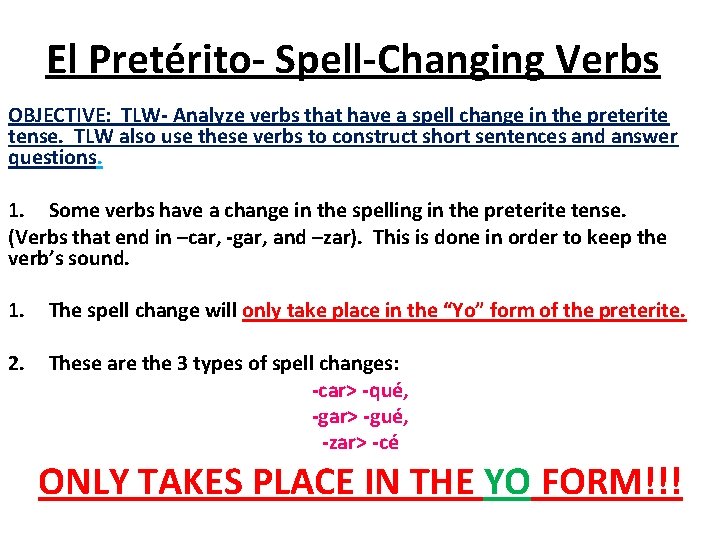 El Pretérito- Spell-Changing Verbs

OBJECTIVE: TLW- Analyze verbs that have a spell change in the preterite tense. TLW also use these verbs to construct short sentences and answer questions.

1. Some verbs have a change in the spelling in the preterite tense.

(Verbs that end in –car, -gar, and –zar). This is done in order to keep the verb's sound.

1. The spell change will only take place in the "Yo" form of the preterite.

2. These are the 3 types of spell changes:

-car> -qué,

-gar> -gué,

-zar> -cé

ONLY TAKES PLACE IN THE YO FORM!!!